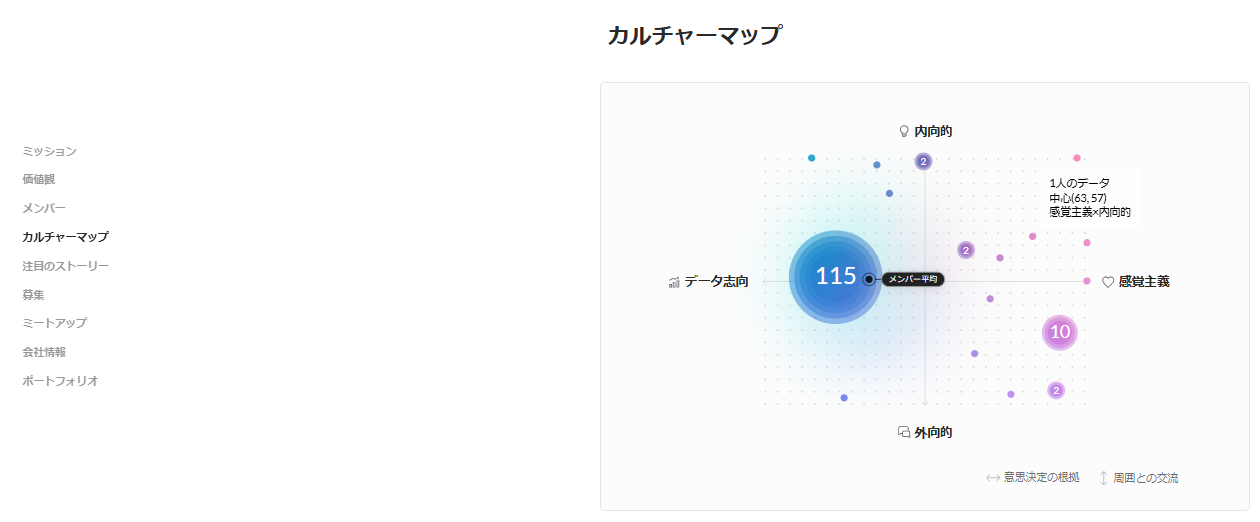 カルチャーマップ

ミッション
価値観
メンバー
カルチャーマップ
注目のストーリー
募集
ミートアップ
会社情報
ポートフォリオ

内向的
2
1人のデータ
中心(63, 57)
感覚主義×内向的
2
データ志向
115
メンバー平均
感覚主義
10
2
外向的

意思決定の根拠
周囲との交流